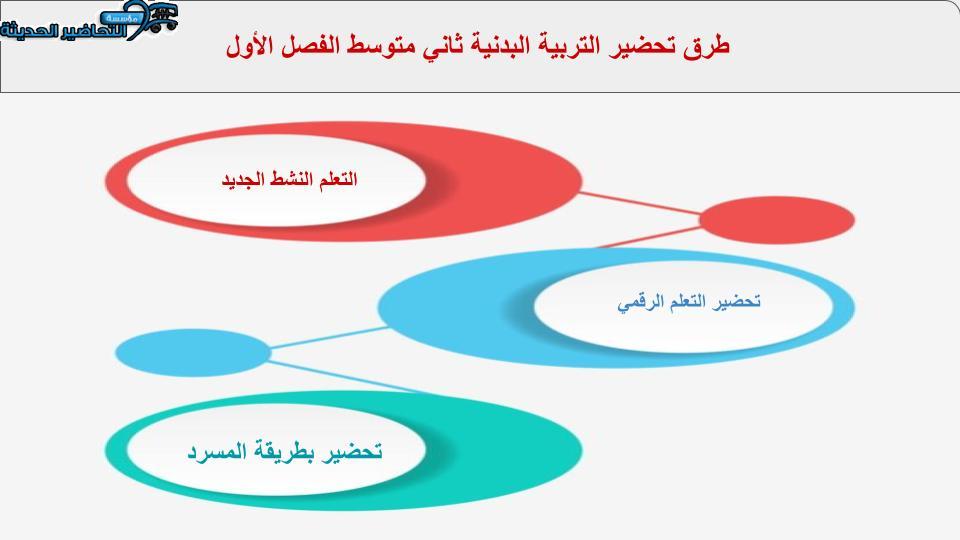 مؤسسة
التحاضير الحديثة

طرق تحضير التربية البدنية ثاني متوسط الفصل الأول

التعلم النشط الجديد

تحضير التعلم الرقمي

تحضير بطريقة المسرد